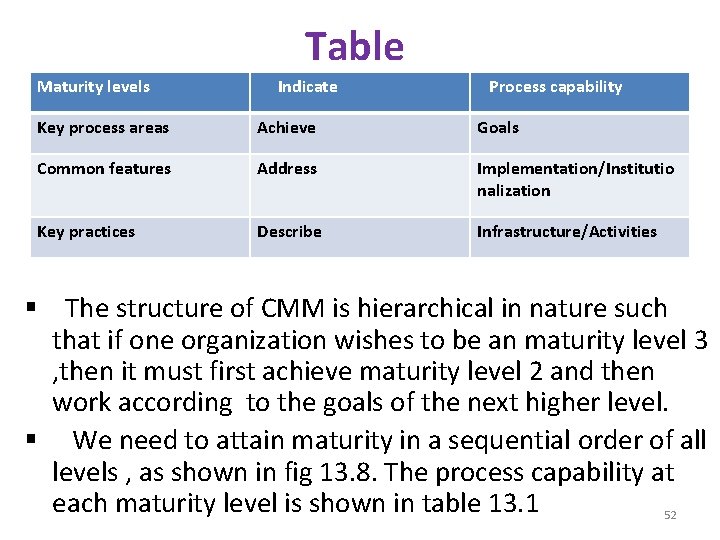 Table

| Maturity levels | Indicate | Process capability |
|---|---|---|
| Key process areas | Achieve | Goals |
| Common features | Address | Implementation/Institutionalization |
| Key practices | Describe | Infrastructure/Activities |

▪ The structure of CMM is hierarchical in nature such that if one organization wishes to be an maturity level 3 ,then it must first achieve maturity level 2 and then work according to the goals of the next higher level.

▪ We need to attain maturity in a sequential order of all levels , as shown in fig 13.8. The process capability at each maturity level is shown in table 13.1

52